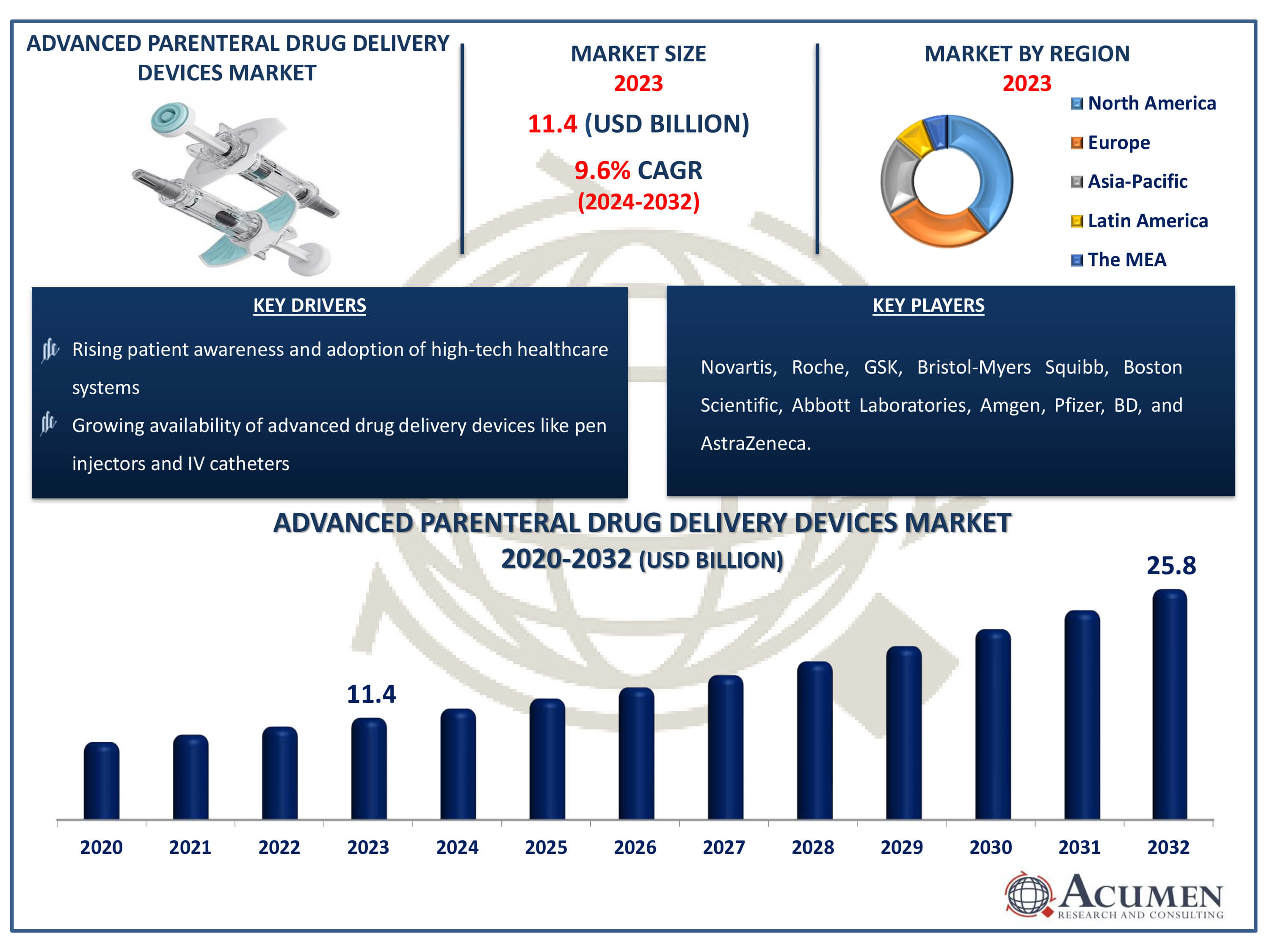 ADVANCED PARENTERAL DRUG DELIVERY DEVICES MARKET

MARKET SIZE
2023
11.4 (USD BILLION)
9.6% CAGR
(2024-2032)

MARKET BY REGION
2023

North America
Europe
Asia-Pacific
Latin America
The MEA

KEY DRIVERS

Rising patient awareness and adoption of high-tech healthcare systems

Growing availability of advanced drug delivery devices like pen injectors and IV catheters

KEY PLAYERS

Novartis, Roche, GSK, Bristol-Myers Squibb, Boston Scientific, Abbott Laboratories, Amgen, Pfizer, BD, and AstraZeneca.

ADVANCED PARENTERAL DRUG DELIVERY DEVICES MARKET
2020-2032 (USD BILLION)

11.4
25.8

2020 2021 2022 2023 2024 2025 2026 2027 2028 2029 2030 2031 2032

ACUMEN
RESEARCH AND CONSULTING